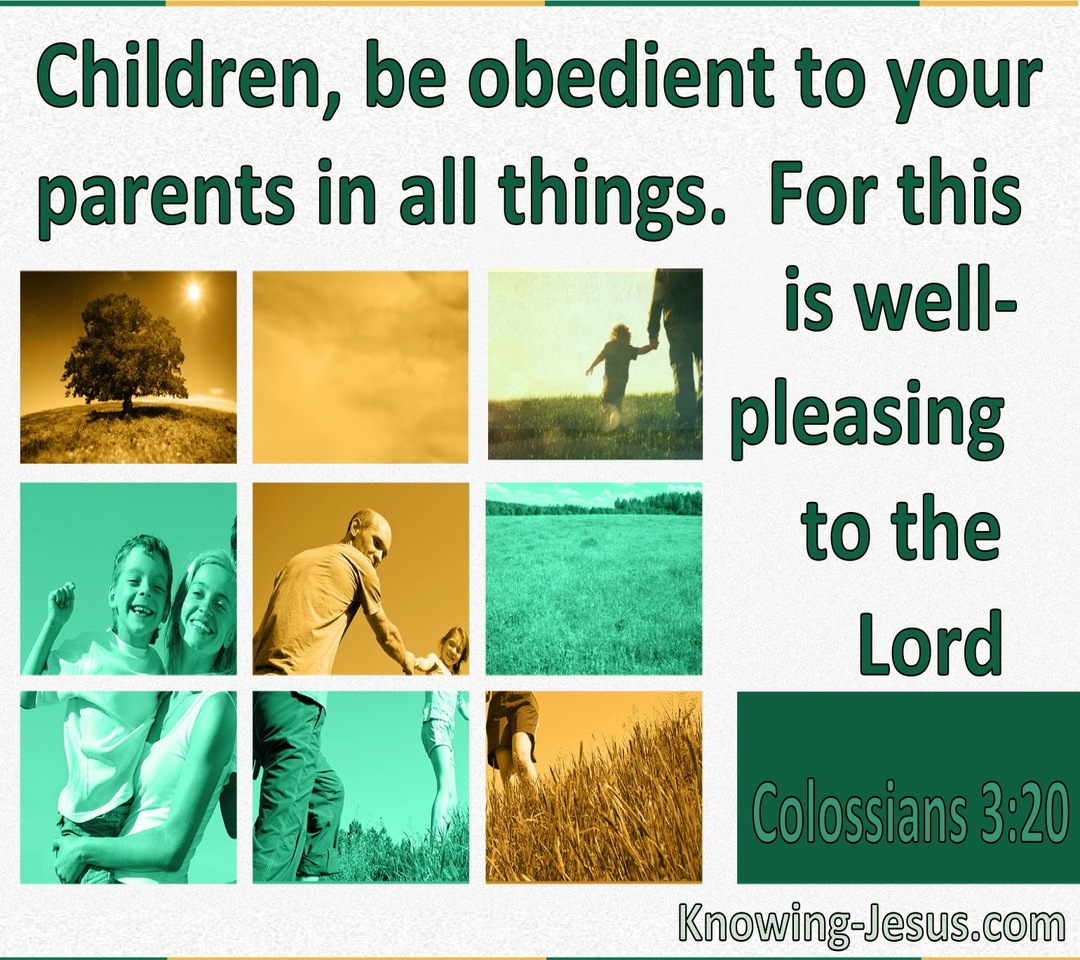 Children, be obedient to your parents in all things. For this is well-pleasing to the Lord

Colossians 3:20

Knowing-Jesus.com